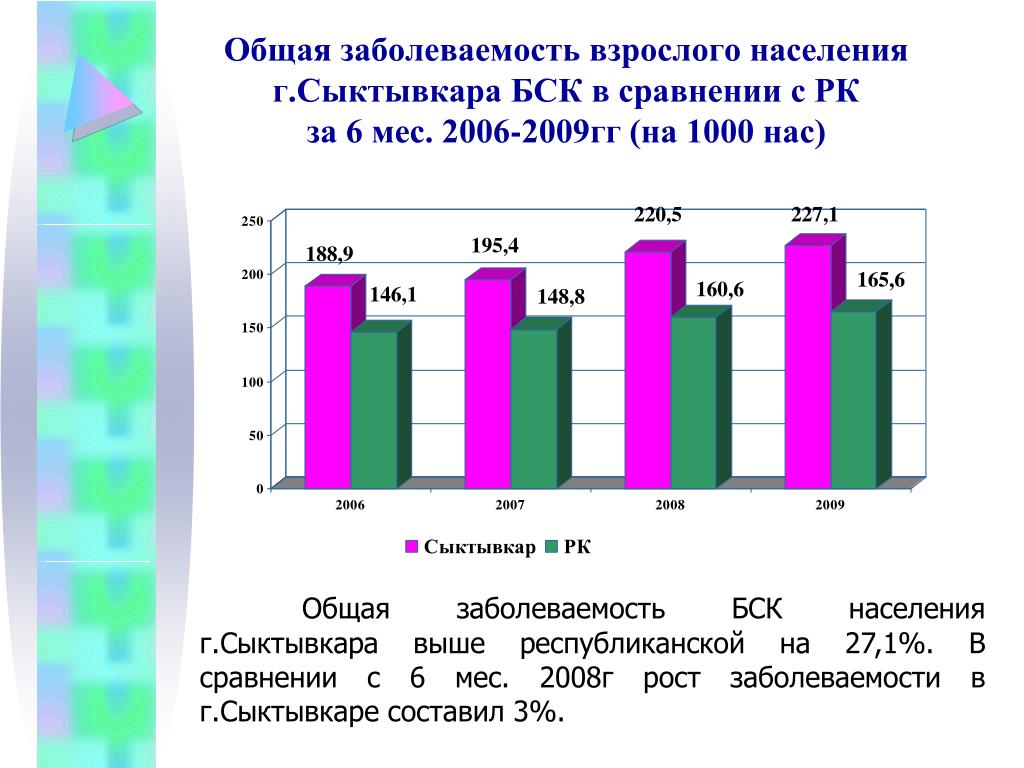 Общая заболеваемость взрослого населения г.Сыктывкара БСК в сравнении с РК за 6 мес. 2006-2009гг (на 1000 нас)

250
200
150
100
50
0

188,9
146,1
195,4
148,8
220,5
160,6
227,1
165,6

2006
2007
2008
2009

Сыктывкар
РК

Общая заболеваемость БСК населения г.Сыктывкара выше республиканской на 27,1%. В сравнении с 6 мес. 2008г рост заболеваемости в г.Сыктывкаре составил 3%.